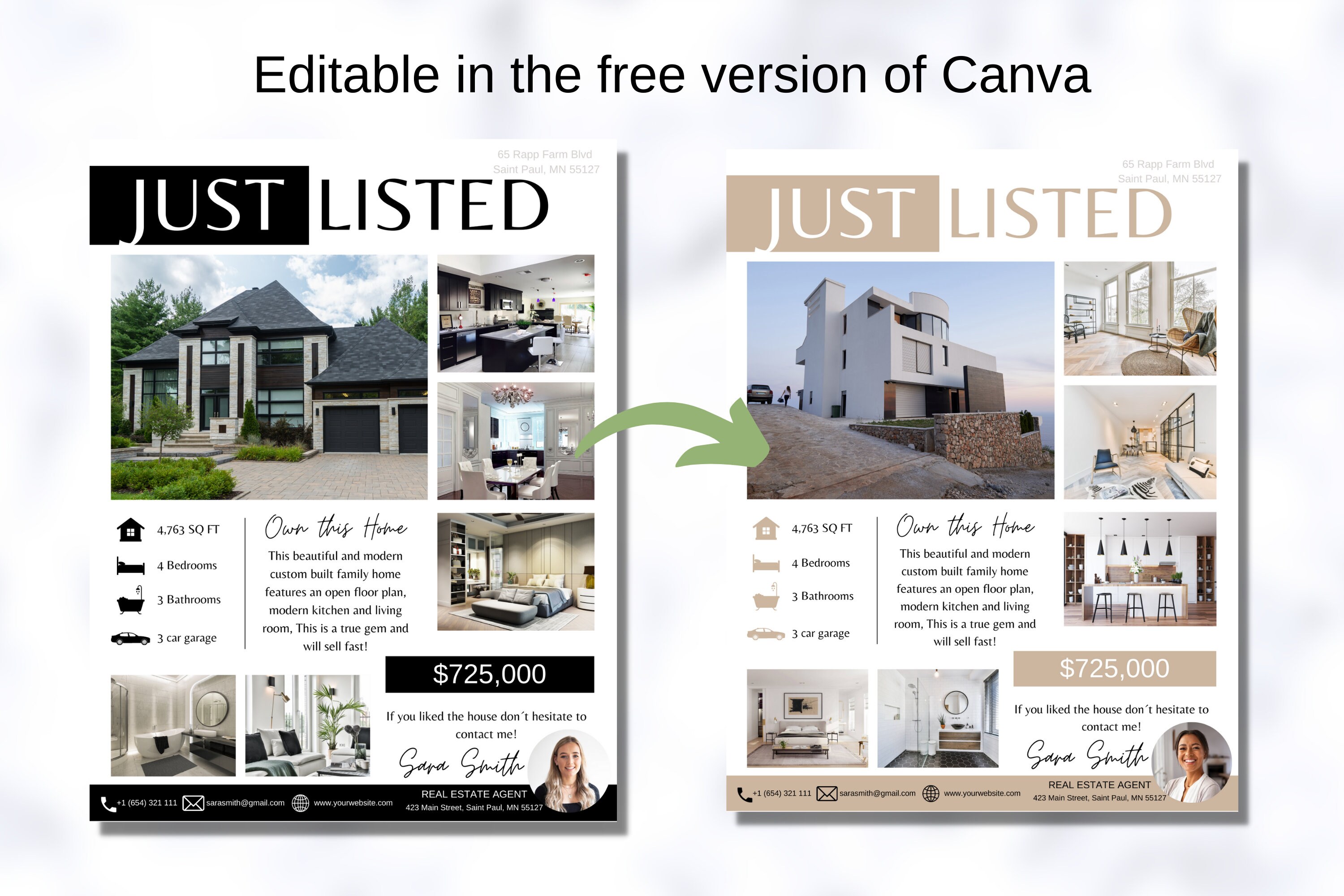 Editable in the free version of Canva

65 Rapp Farm Blvd
Saint Paul, MN 55127

JUST LISTED

4,763 SQ FT

4 Bedrooms

3 Bathrooms

3 car garage

Own this Home

This beautiful and modern custom built family home features an open floor plan, modern kitchen and living room, This is a true gem and will sell fast!

$725,000

If you liked the house don´t hesitate to contact me!

Sara Smith

+1 (654) 321 111 sarasmith@gmail.com www.yourwebsite.com

REAL ESTATE AGENT
423 Main Street, Saint Paul, MN 55127

65 Rapp Farm Blvd
Saint Paul, MN 55127

JUST LISTED

4,763 SQ FT

4 Bedrooms

3 Bathrooms

3 car garage

Own this Home

This beautiful and modern custom built family home features an open floor plan, modern kitchen and living room, This is a true gem and will sell fast!

$725,000

If you liked the house don´t hesitate to contact me!

Sara Smith

+1 (654) 321 111 sarasmith@gmail.com www.yourwebsite.com

REAL ESTATE AGENT
423 Main Street, Saint Paul, MN 55127